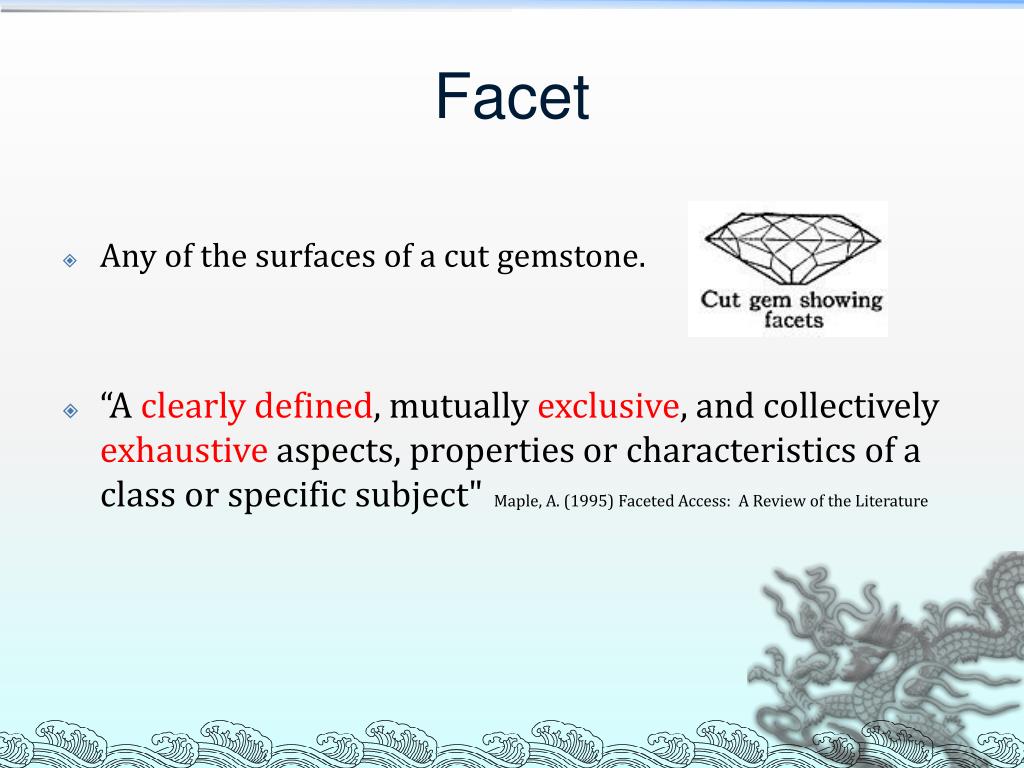 Facet

Any of the surfaces of a cut gemstone.

Cut gem showing facets

“A clearly defined, mutually exclusive, and collectively exhaustive aspects, properties or characteristics of a class or specific subject" Maple, A. (1995) Faceted Access: A Review of the Literature